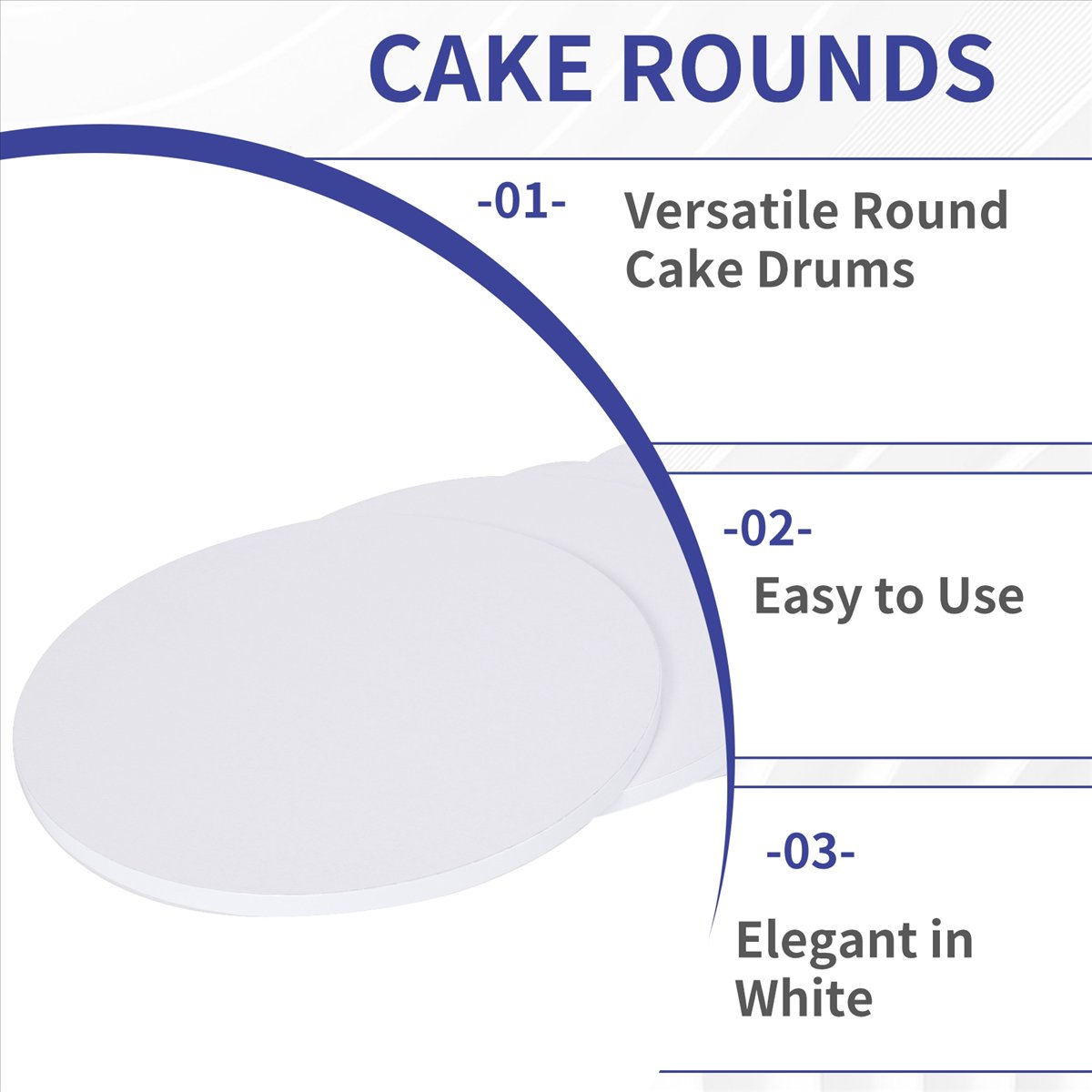 CAKE ROUNDS

-01-

Versatile Round Cake Drums

-02-

Easy to Use

-03-

Elegant in White